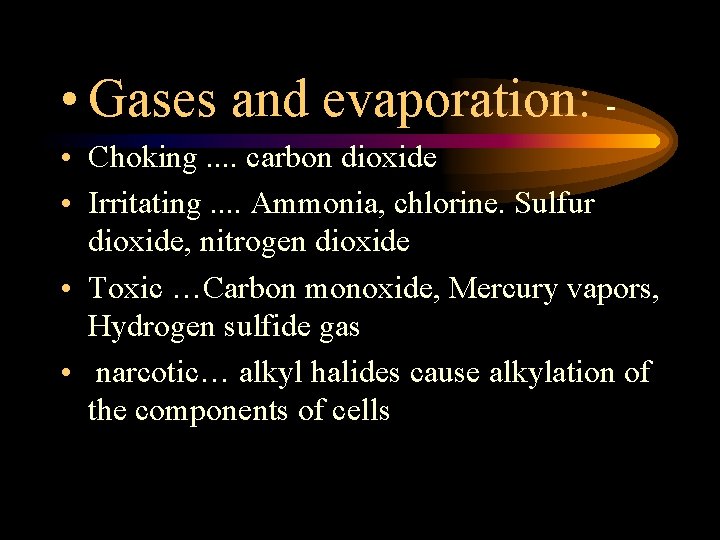 • Gases and evaporation: -

• Choking .... carbon dioxide

• Irritating .... Ammonia, chlorine. Sulfur dioxide, nitrogen dioxide

• Toxic …Carbon monoxide, Mercury vapors, Hydrogen sulfide gas

• narcotic… alkyl halides cause alkylation of the components of cells